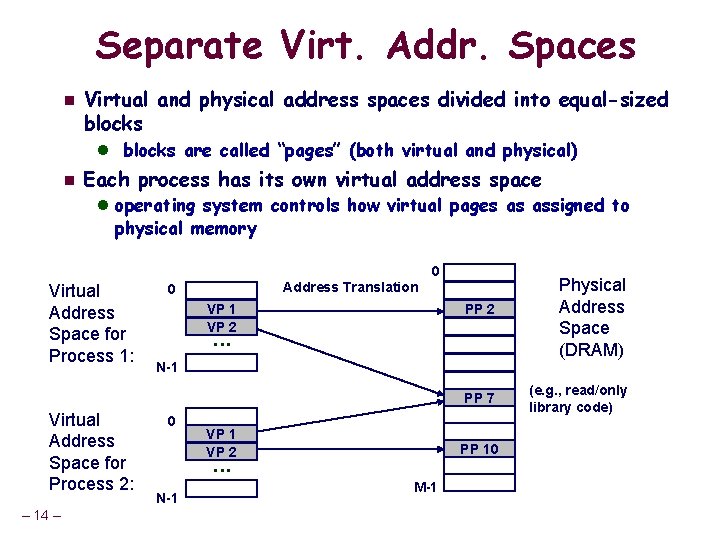 Separate Virt. Addr. Spaces

Virtual and physical address spaces divided into equal-sized blocks

blocks are called "pages" (both virtual and physical)

Each process has its own virtual address space

operating system controls how virtual pages as assigned to physical memory

Virtual Address Space for Process 1:

0
VP 1
VP 2
...
N-1

Address Translation

0
PP 2
PP 7
PP 10
M-1

Physical Address Space (DRAM)

(e.g., read/only library code)

Virtual Address Space for Process 2:

0
VP 1
VP 2
...
N-1

– 14 –